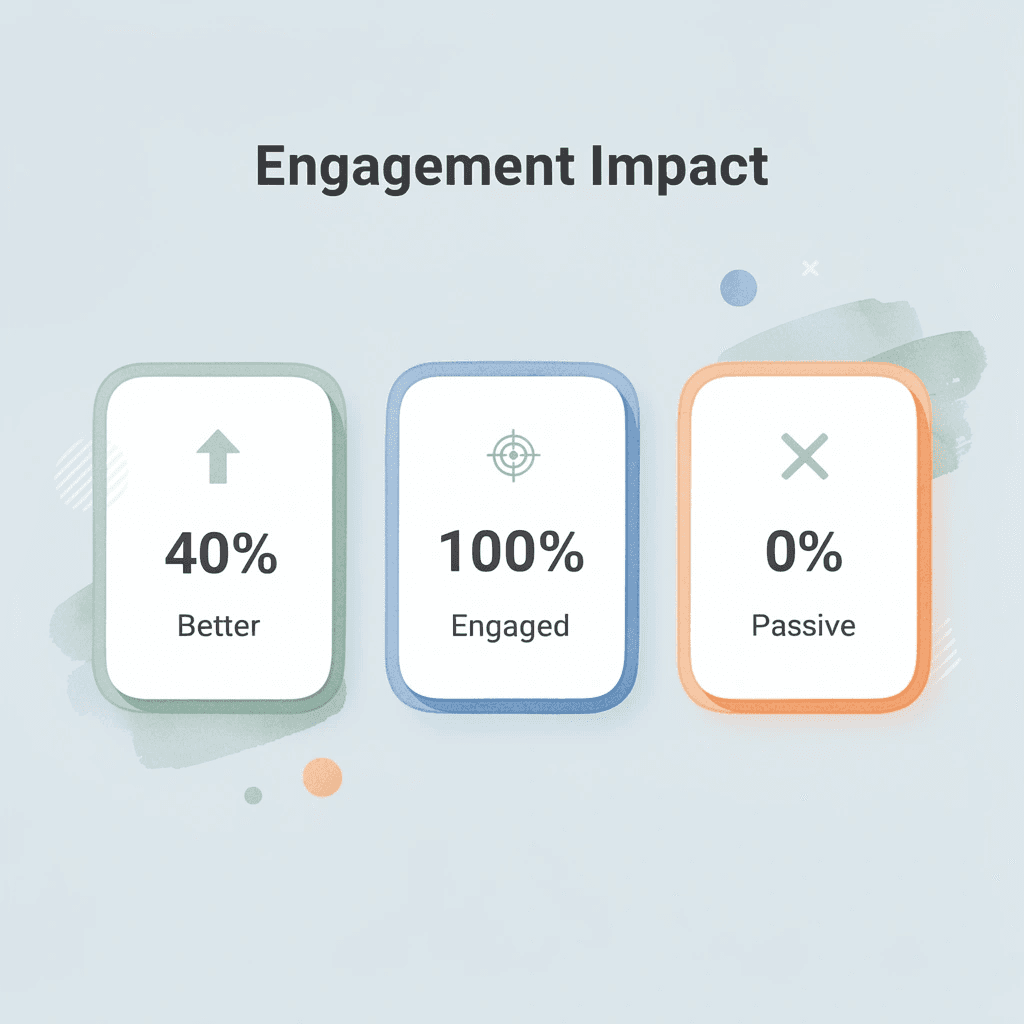 Engagement Impact

40%
Better

100%
Engaged

0%
Passive